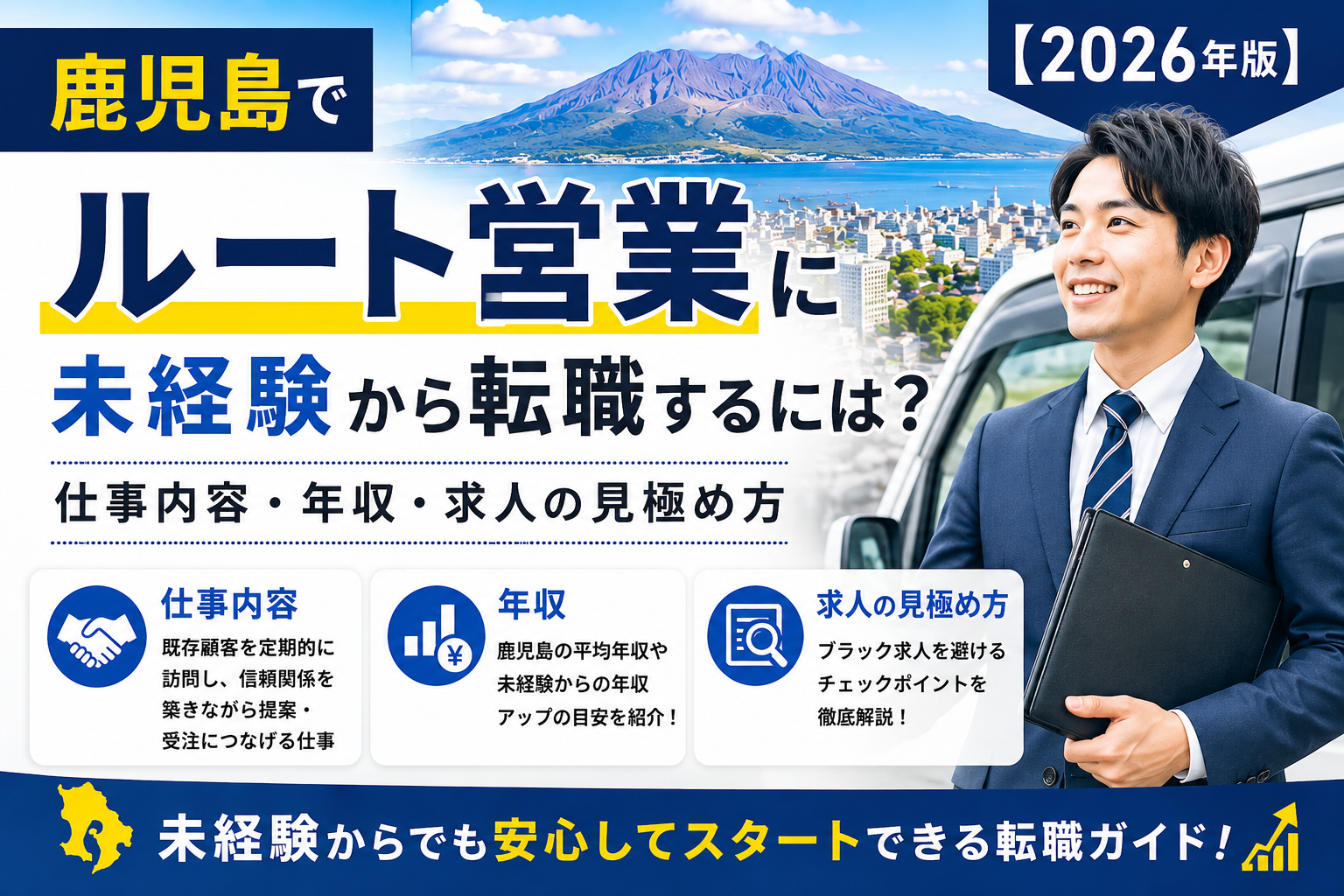 鹿児島で

【2026年版】

ルート営業に

未経験から転職するには？

仕事内容・年収・求人の見極め方

仕事内容
既存顧客を定期的に訪問し、信頼関係を築きながら提案・受注につなげる仕事

年収
鹿児島の平均年収や未経験からの年収アップの目安を紹介！

求人の見極め方
ブラック求人を避けるチェックポイントを徹底解説！

未経験からでも安心してスタートできる転職ガイド！